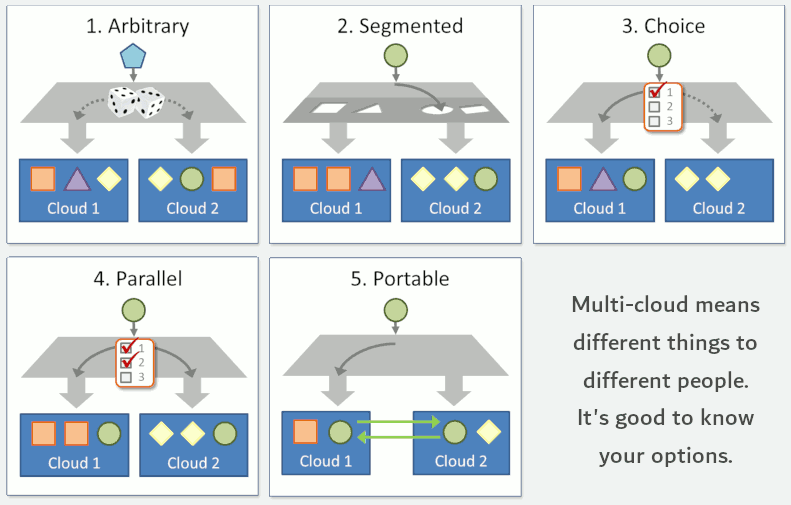 1. Arbitrary

Cloud 1

Cloud 2

2. Segmented

Cloud 1

Cloud 2

3. Choice

1
2
3

Cloud 1

Cloud 2

4. Parallel

1
2
3

Cloud 1

Cloud 2

5. Portable

Cloud 1

Cloud 2

Multi-cloud means different things to different people. It's good to know your options.